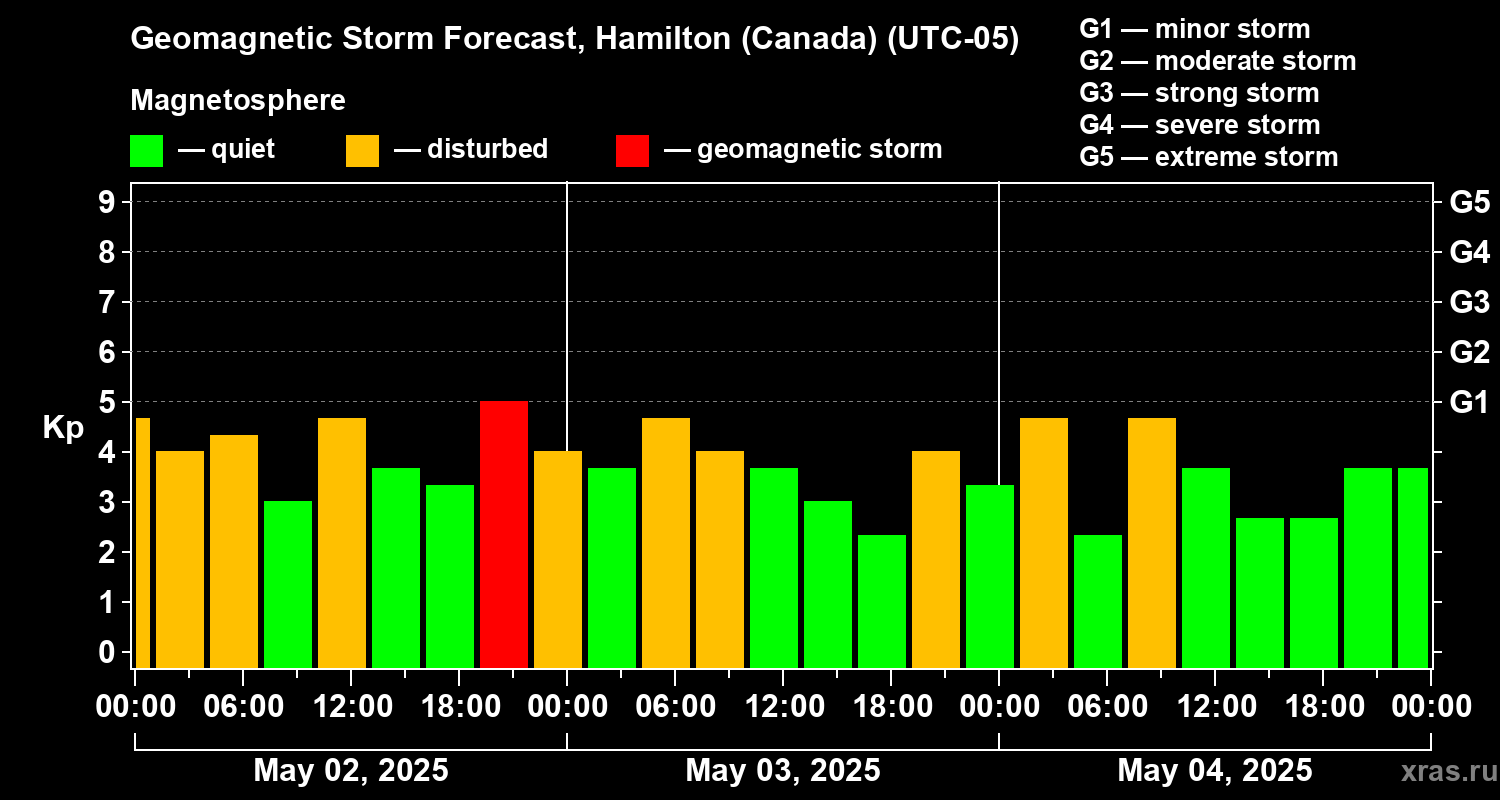 Geomagnetic Storm Forecast, Hamilton (Canada) (UTC-05)

Magnetosphere

— quiet — disturbed — geomagnetic storm

G1 — minor storm
G2 — moderate storm
G3 — strong storm
G4 — severe storm
G5 — extreme storm

Kp

9
8
7
6
5
4
3
2
1
0

G5
G4
G3
G2
G1

00:00 06:00 12:00 18:00 00:00 06:00 12:00 18:00 00:00 06:00 12:00 18:00 00:00

May 02, 2025
May 03, 2025
May 04, 2025

xras.ru